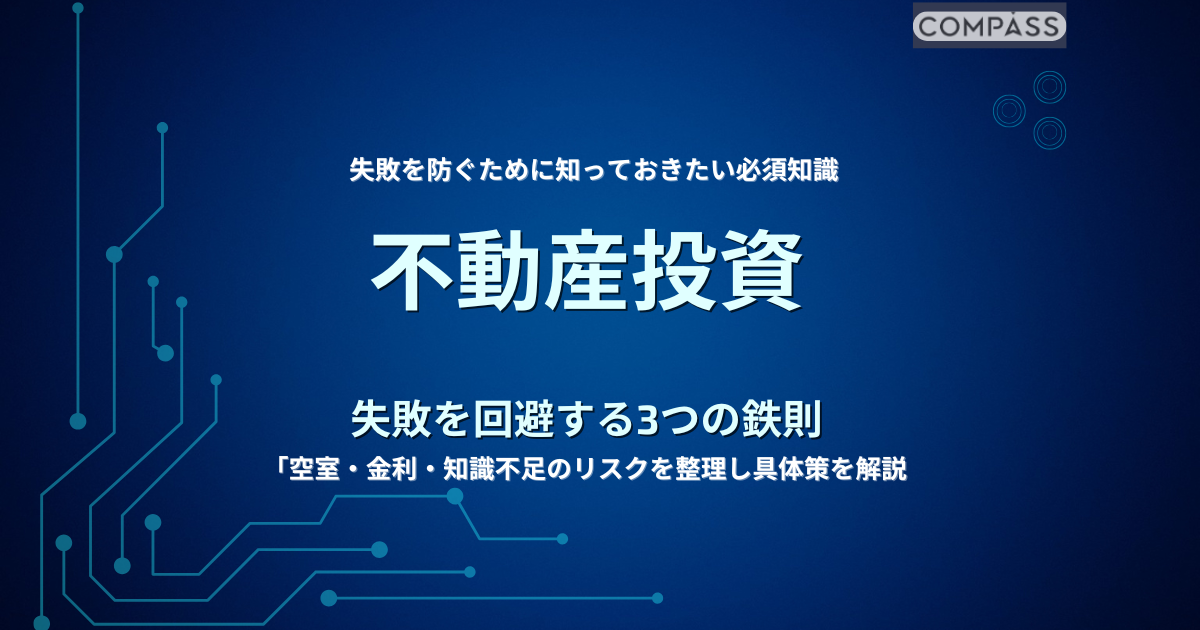 COMPASS

失敗を防ぐために知っておきたい必須知識

不動産投資

失敗を回避する3つの鉄則

「空室・金利・知識不足のリスクを整理し具体策を解説